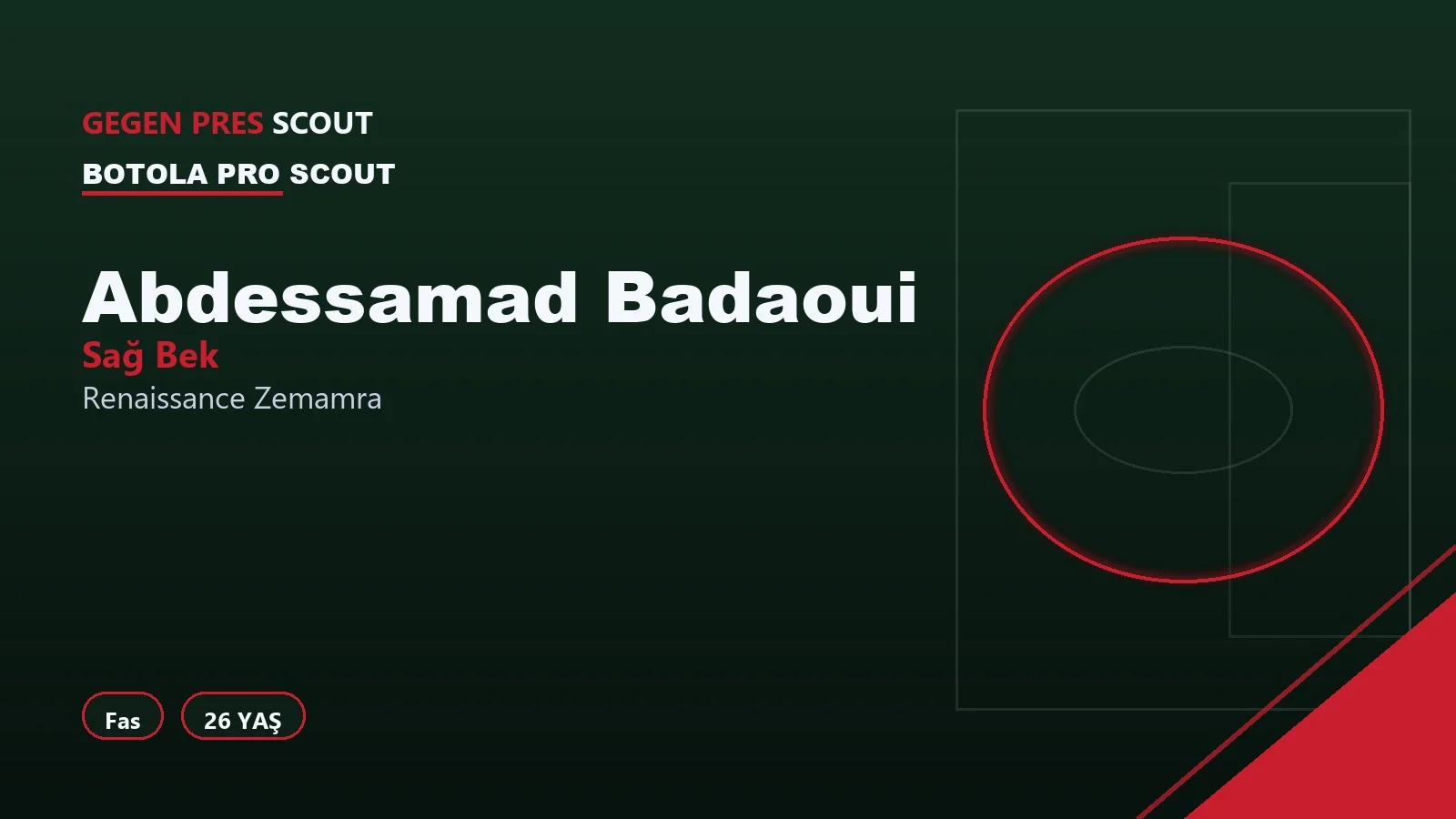 GEGEN PRES SCOUT
BOTOLA PRO SCOUT

Abdessamad Badaoui
Sağ Bek
Renaissance Zemamra

Fas
26 YAŞ